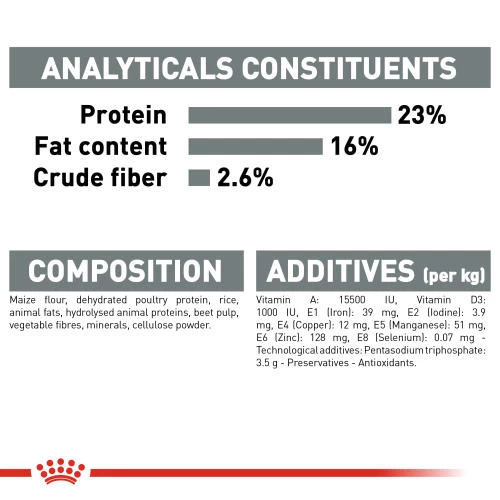 ANALYTICALS CONSTITUENTS

Protein 23%
Fat content 16%
Crude fiber 2.6%

COMPOSITION

Maize flour, dehydrated poultry protein, rice, animal fats, hydrolysed animal proteins, beet pulp, vegetable fibres, minerals, cellulose powder.

ADDITIVES (per kg)

Vitamin A: 15500 IU, Vitamin D3: 1000 IU, E1 (Iron): 39 mg, E2 (Iodine): 3.9 mg, E4 (Copper): 12 mg, E5 (Manganese): 51 mg, E6 (Zinc): 128 mg, E8 (Selenium): 0.07 mg - Technological additives: Pentasodium triphosphate: 3.5 g - Preservatives - Antioxidants.